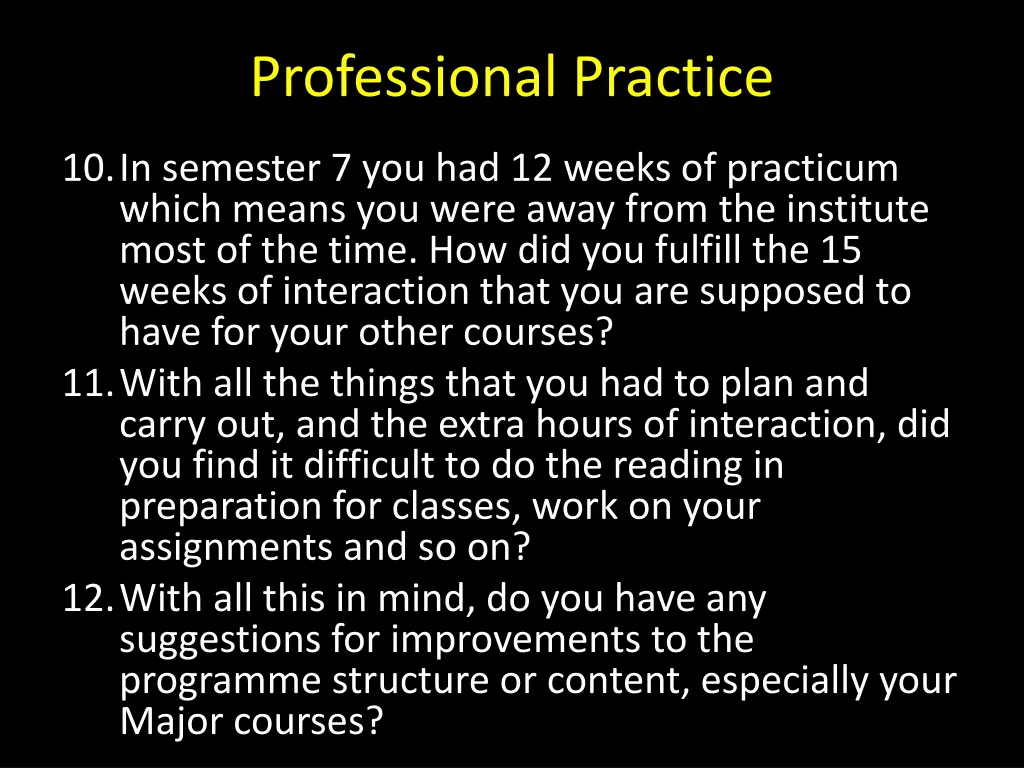 Professional Practice

10. In semester 7 you had 12 weeks of practicum which means you were away from the institute most of the time. How did you fulfill the 15 weeks of interaction that you are supposed to have for your other courses?

11. With all the things that you had to plan and carry out, and the extra hours of interaction, did you find it difficult to do the reading in preparation for classes, work on your assignments and so on?

12. With all this in mind, do you have any suggestions for improvements to the programme structure or content, especially your Major courses?